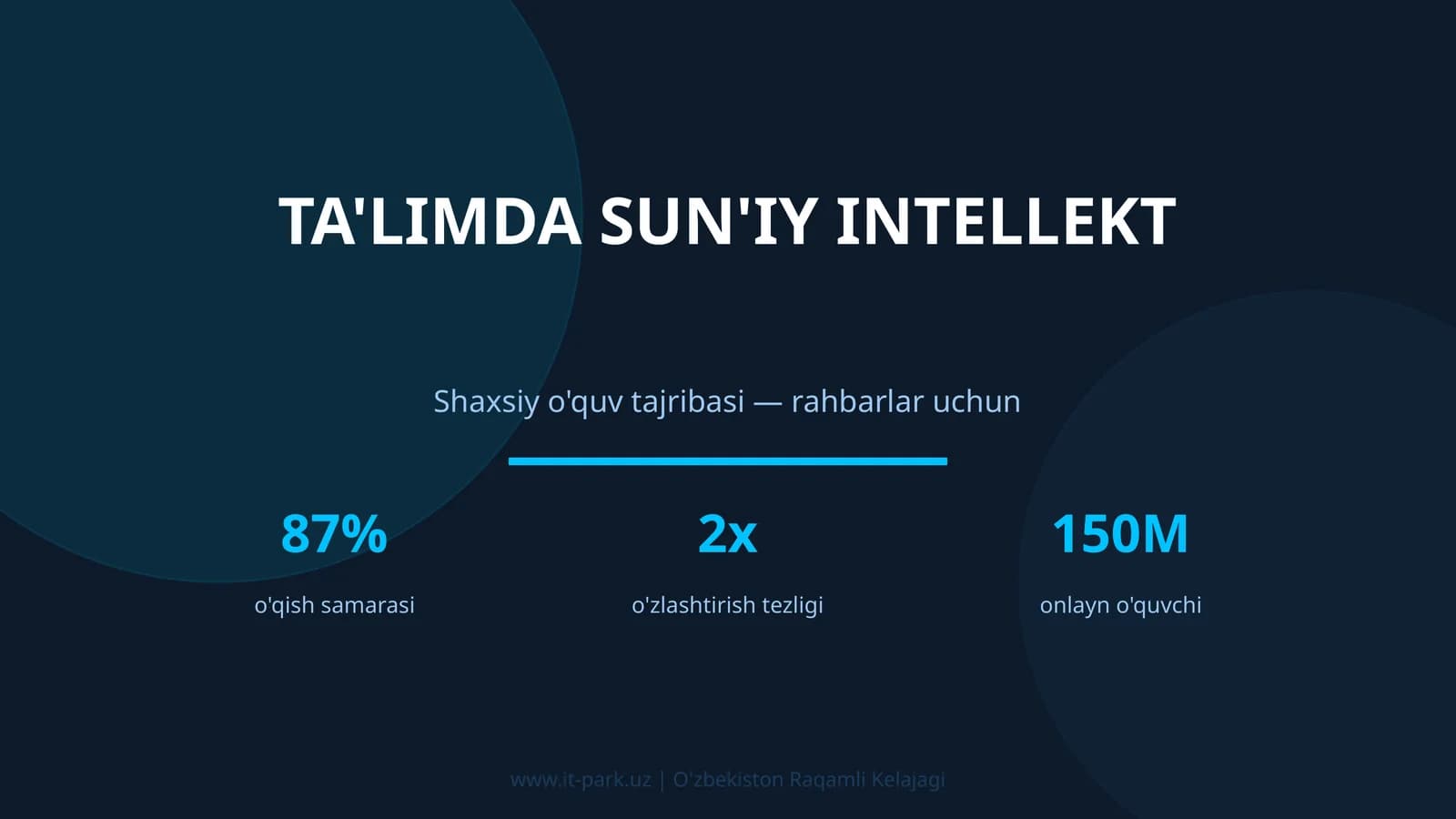 TA'LIMDA SUN'IY INTELLEKT

Shaxsiy o'quv tajribasi — rahbarlar uchun

87%
o'qish samarasi

2x
o'zlashtirish tezligi

150M
onlayn o'quvchi

www.it-park.uz | O'zbekiston Raqamli Kelajagi